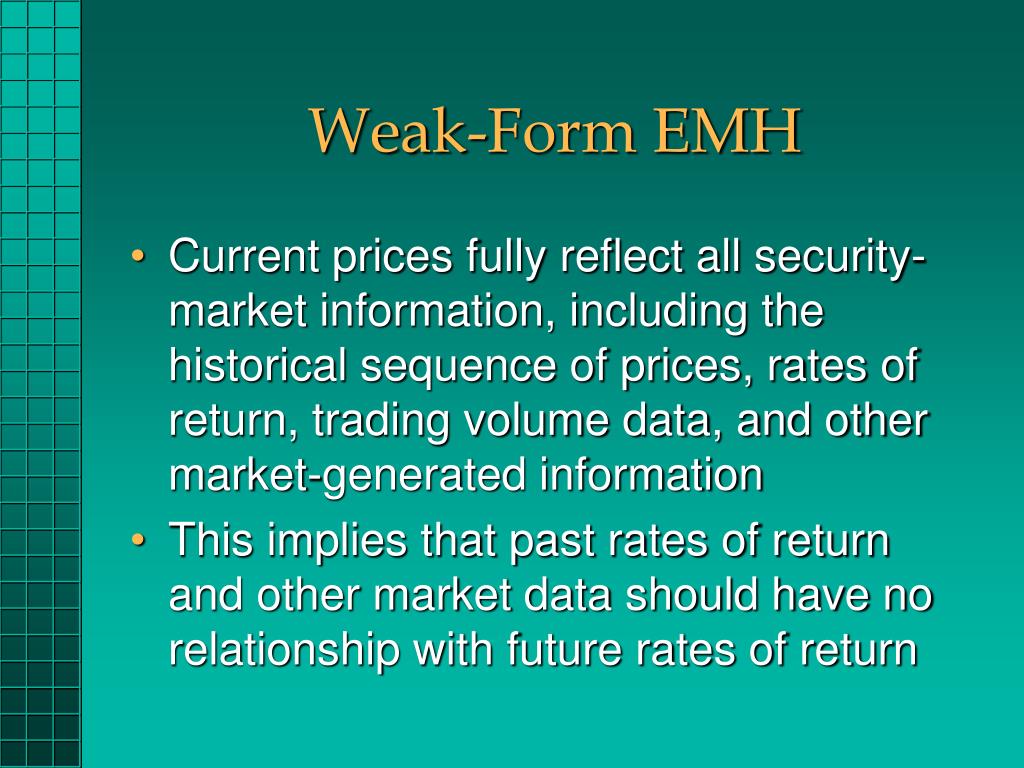 Weak-Form EMH

• Current prices fully reflect all security-market information, including the historical sequence of prices, rates of return, trading volume data, and other market-generated information

• This implies that past rates of return and other market data should have no relationship with future rates of return